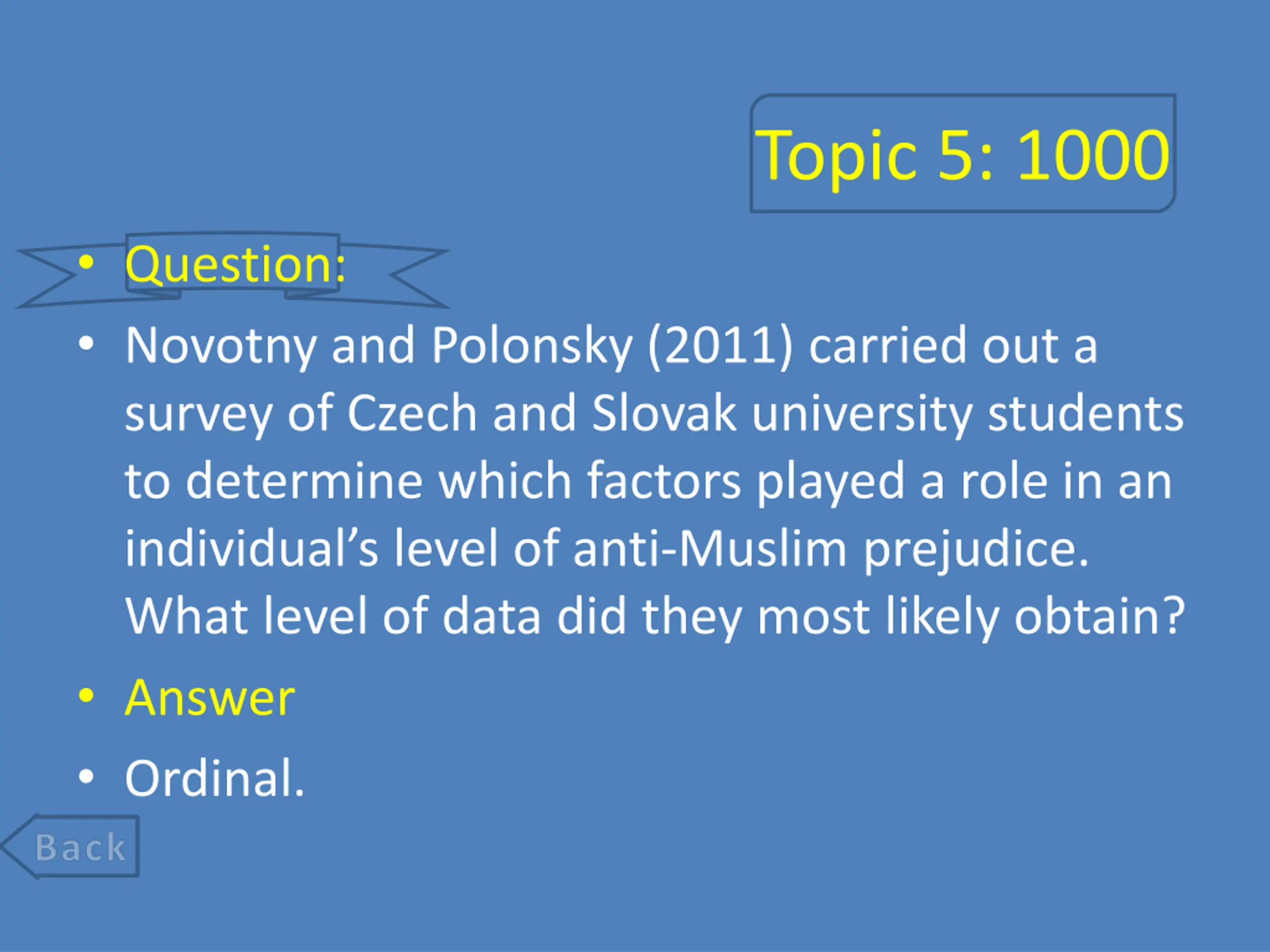 Topic 5: 1000

• Question:

• Novotny and Polonsky (2011) carried out a survey of Czech and Slovak university students to determine which factors played a role in an individual’s level of anti-Muslim prejudice. What level of data did they most likely obtain?

• Answer

• Ordinal.

Back